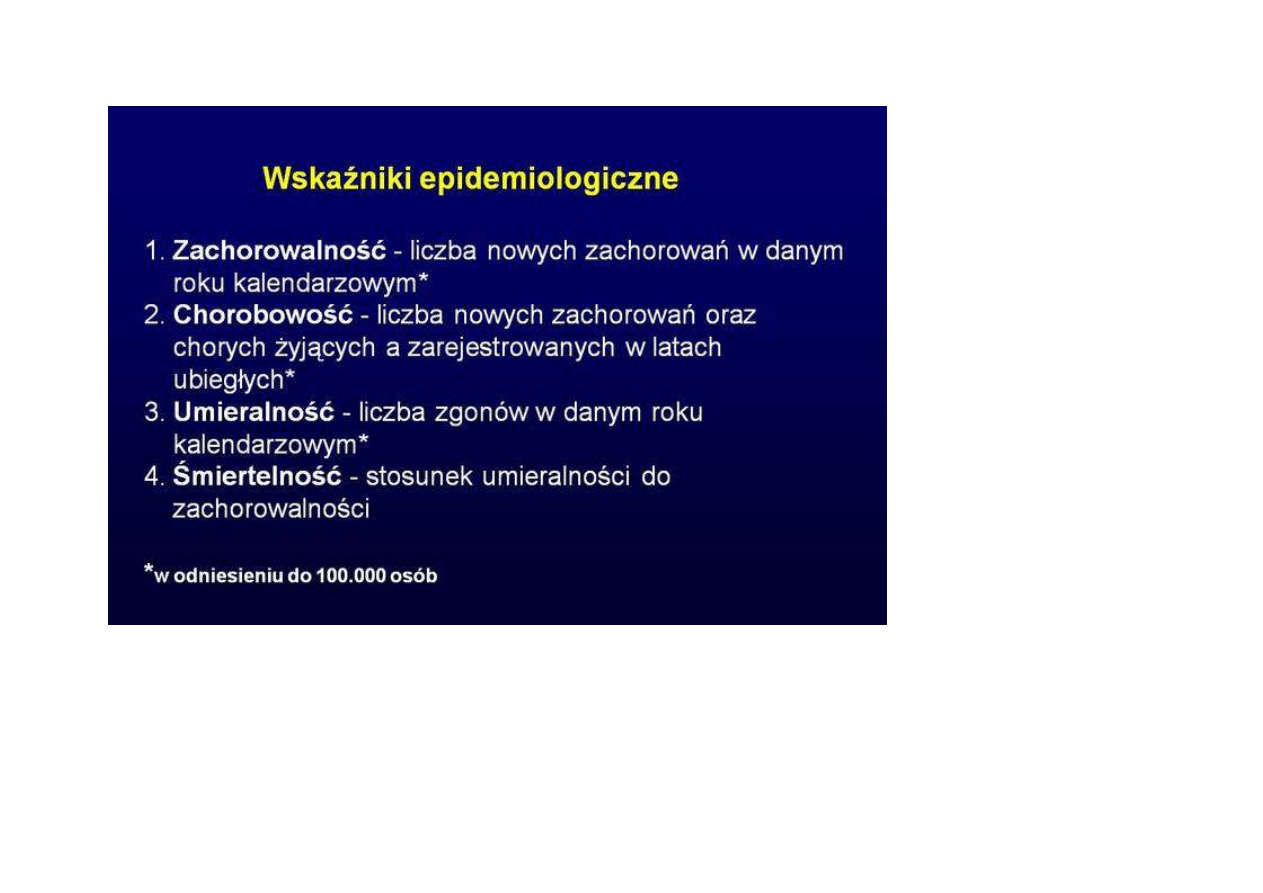 Wskaźniki epidemiologiczne

1. Zachorowalność - liczba nowych zachorowań w danym roku kalendarzowym*
2. Chorobowość - liczba nowych zachorowań oraz chorych żyjących a zarejestrowanych w latach ubiegłych*
3. Umieralność - liczba zgonów w danym roku kalendarzowym*
4. Śmiertelność - stosunek umieralności do zachorowalności

*w odniesieniu do 100.000 osób